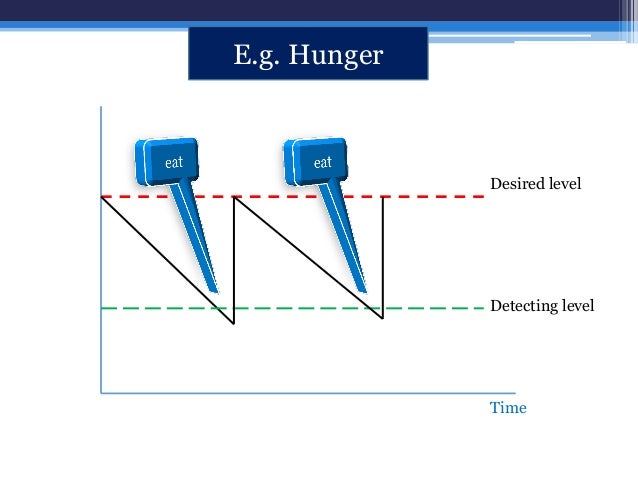 E.g. Hunger

eat

eat

Desired level

Detecting level

Time